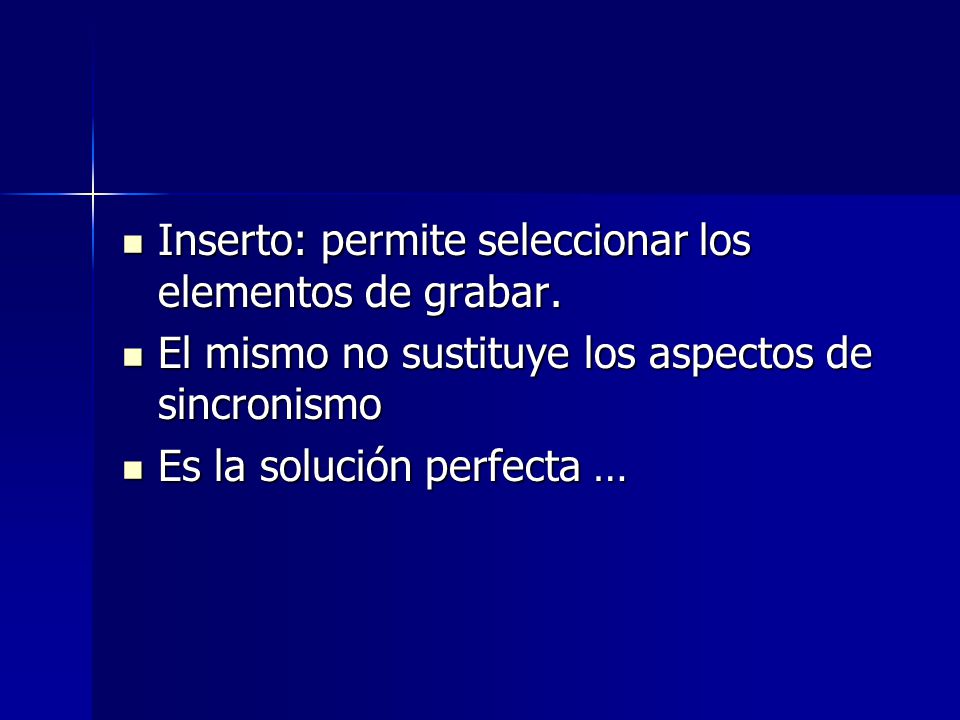 - Inserto: permite seleccionar los elementos de grabar.
- El mismo no sustituye los aspectos de sincronismo
- Es la solución perfecta …